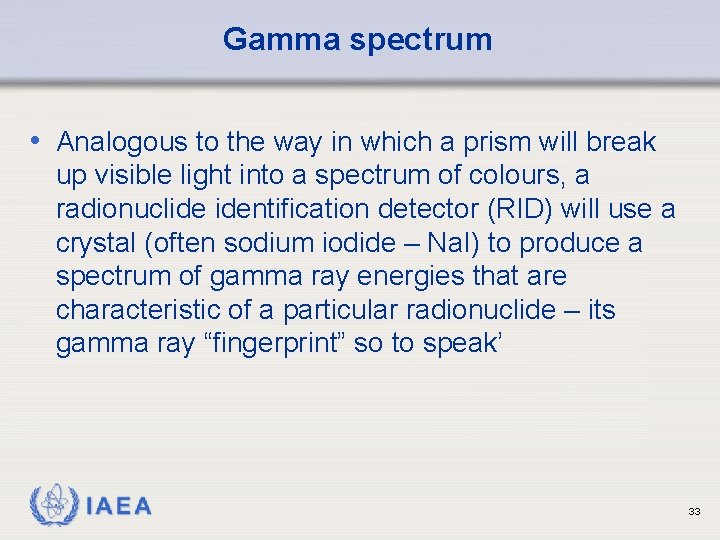 Gamma spectrum

• Analogous to the way in which a prism will break up visible light into a spectrum of colours, a radionuclide identification detector (RID) will use a crystal (often sodium iodide – NaI) to produce a spectrum of gamma ray energies that are characteristic of a particular radionuclide – its gamma ray “fingerprint” so to speak’

IAEA

33